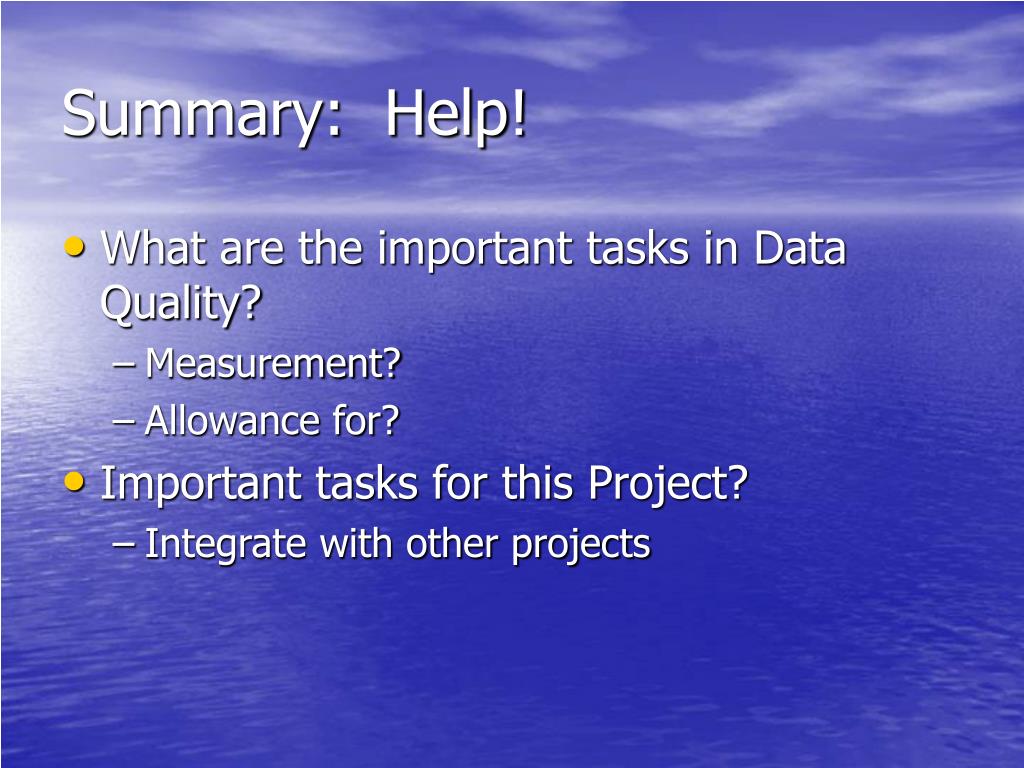 Summary: Help!

• What are the important tasks in Data Quality?
– Measurement?
– Allowance for?
• Important tasks for this Project?
– Integrate with other projects